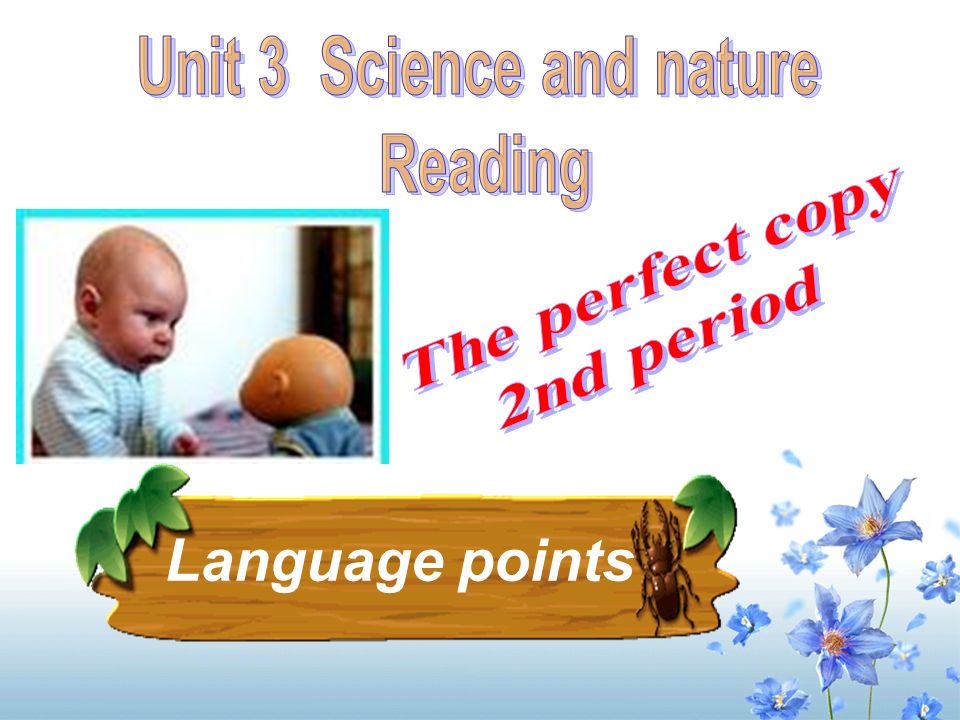 Unit 3 Science and nature
Reading

The perfect copy
2nd period

Language points